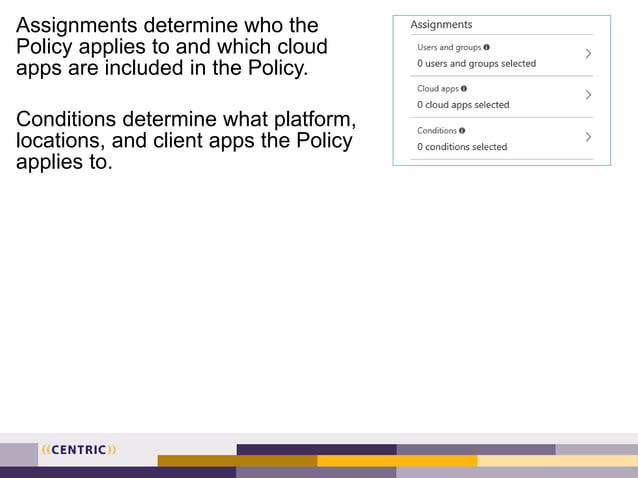 Assignments determine who the Policy applies to and which cloud apps are included in the Policy.

Conditions determine what platform, locations, and client apps the Policy applies to.

Assignments

Users and groups
0 users and groups selected

Cloud apps
0 cloud apps selected

Conditions
0 conditions selected

((CENTRIC))